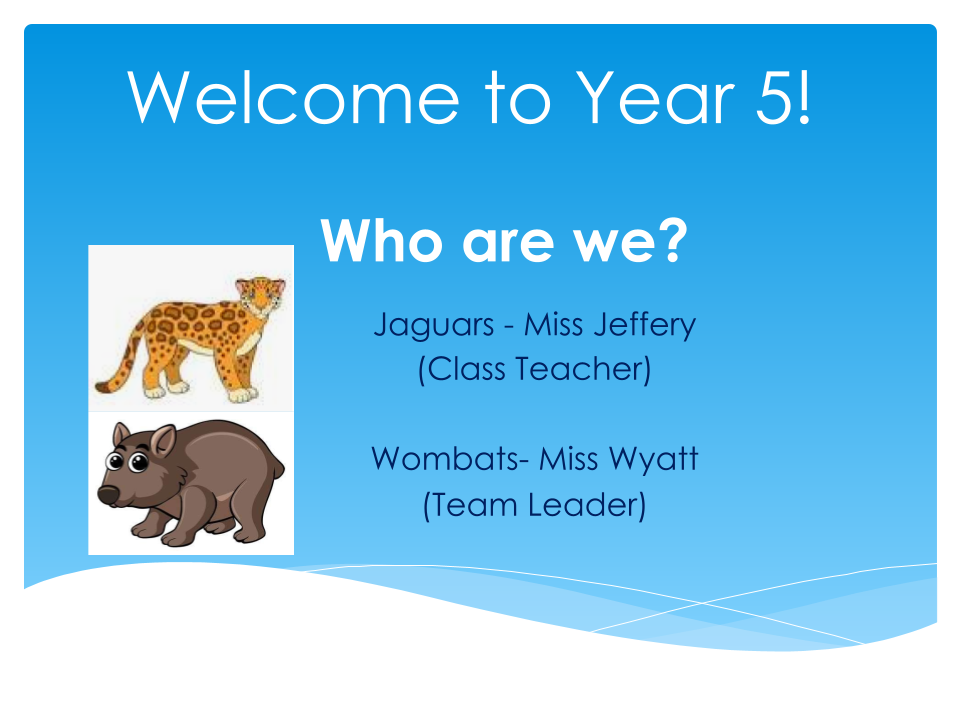 Welcome to Year 5!

Who are we?

Jaguars - Miss Jeffery
(Class Teacher)

Wombats- Miss Wyatt
(Team Leader)